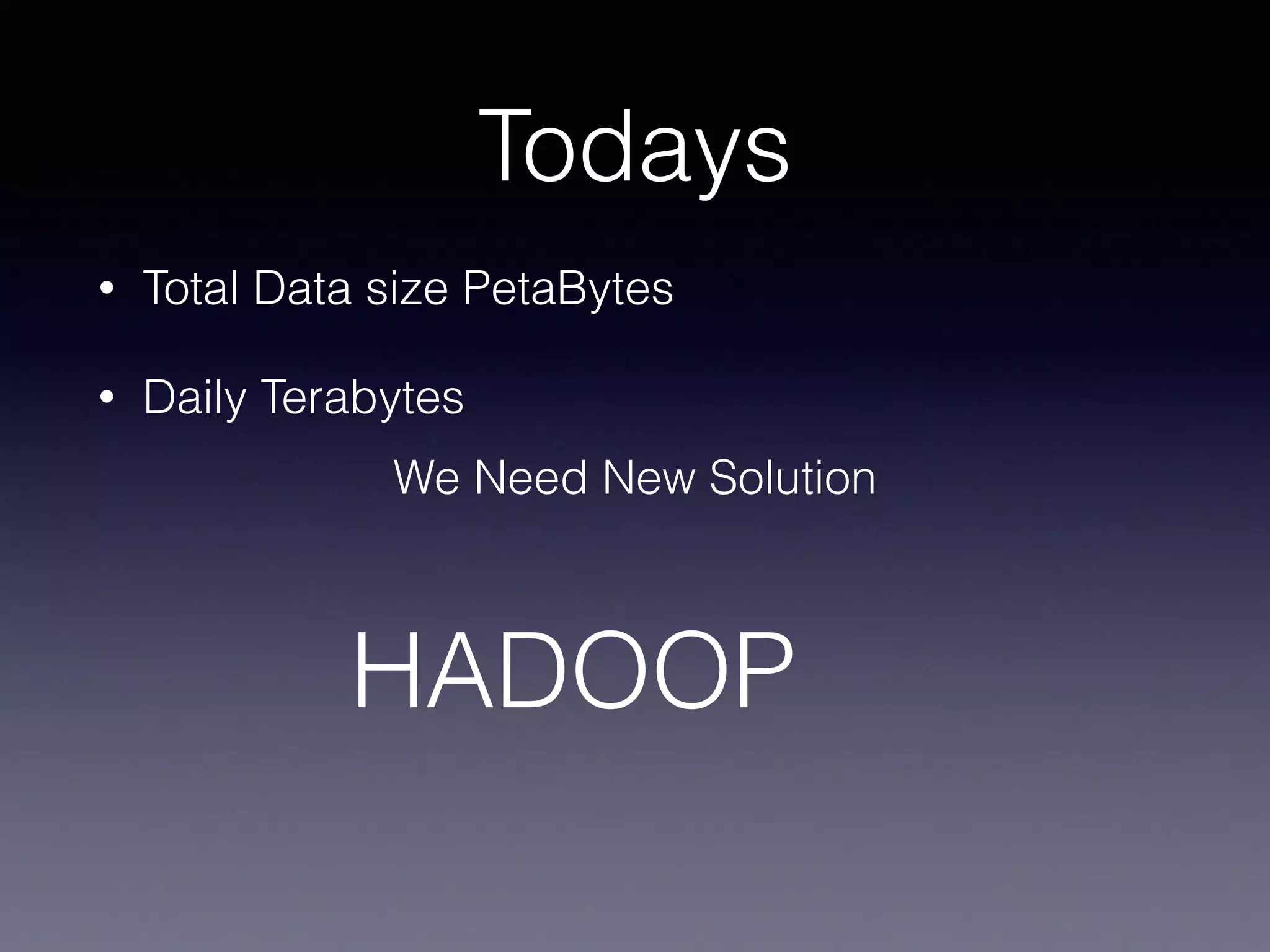 Todays

• Total Data size PetaBytes

• Daily Terabytes

We Need New Solution

HADOOP